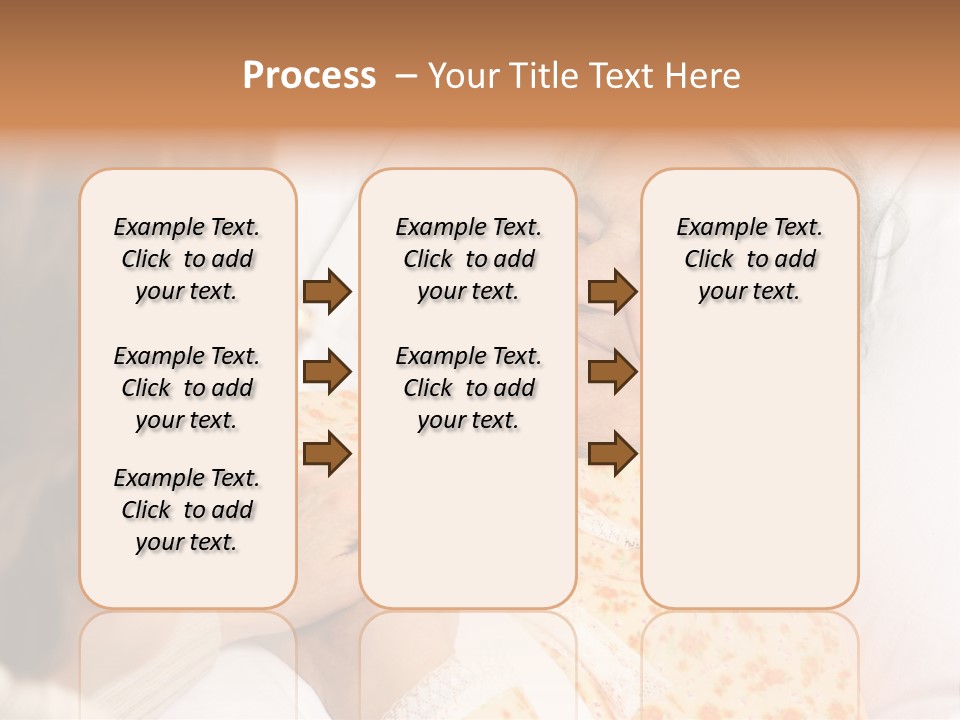 Process – Your Title Text Here

Example Text. Click to add your text.

Example Text. Click to add your text.

Example Text. Click to add your text.

Example Text. Click to add your text.

Example Text. Click to add your text.

Example Text. Click to add your text.